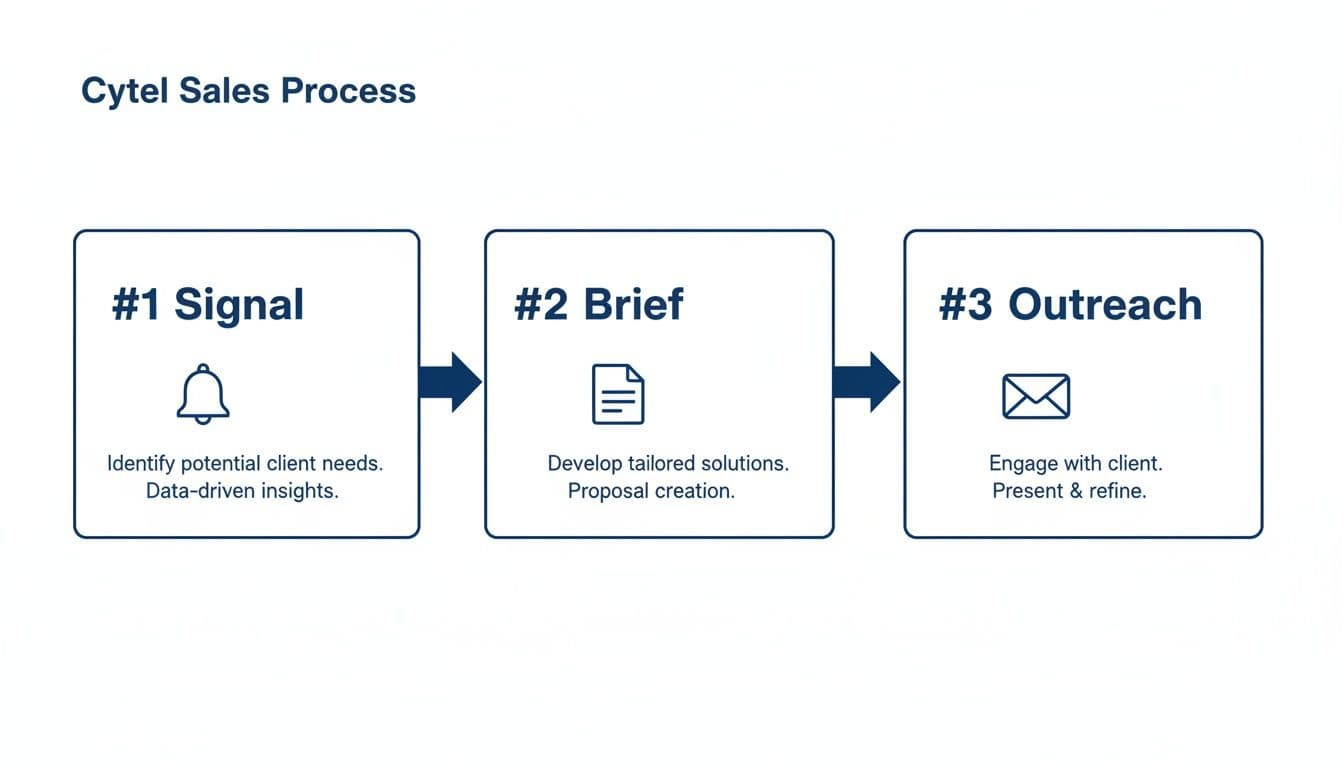 Cytel Sales Process

#1 Signal

Identify potential client needs.
Data-driven insights.

#2 Brief

Develop tailored solutions.
Proposal creation.

#3 Outreach

Engage with client.
Present & refine.